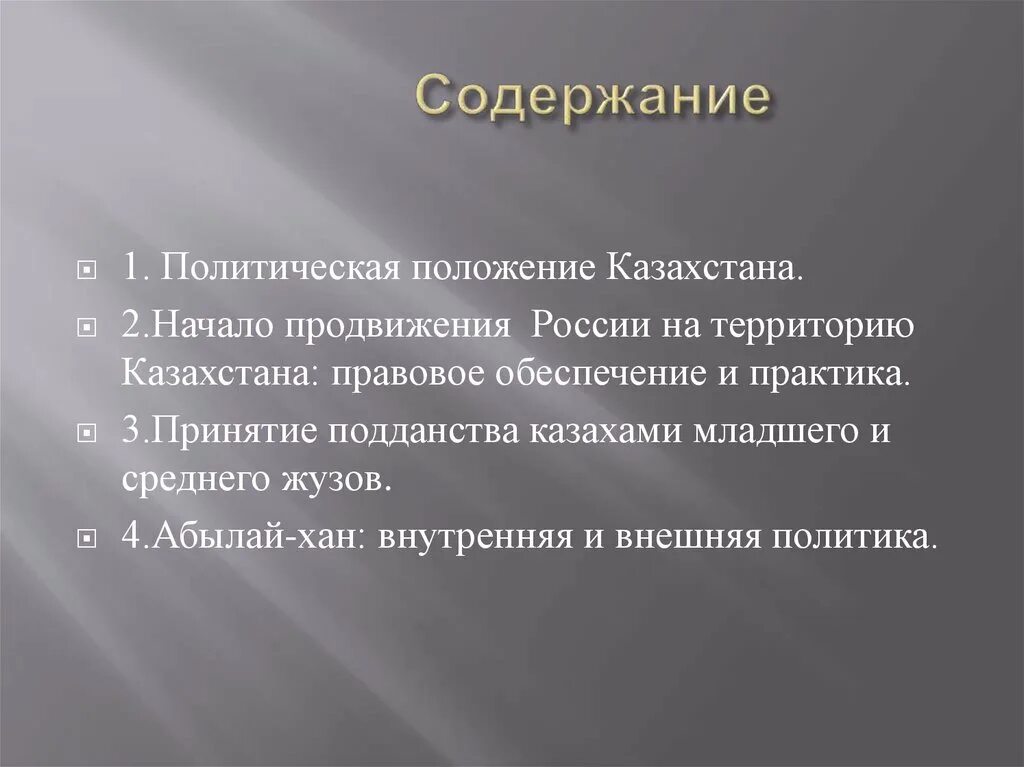 Содержание

1. Политическая положение Казахстана.

2.Начало продвижения России на территорию Казахстана: правовое обеспечение и практика.

3.Принятие подданства казахами младшего и среднего жузов.

4.Абылай-хан: внутренняя и внешняя политика.